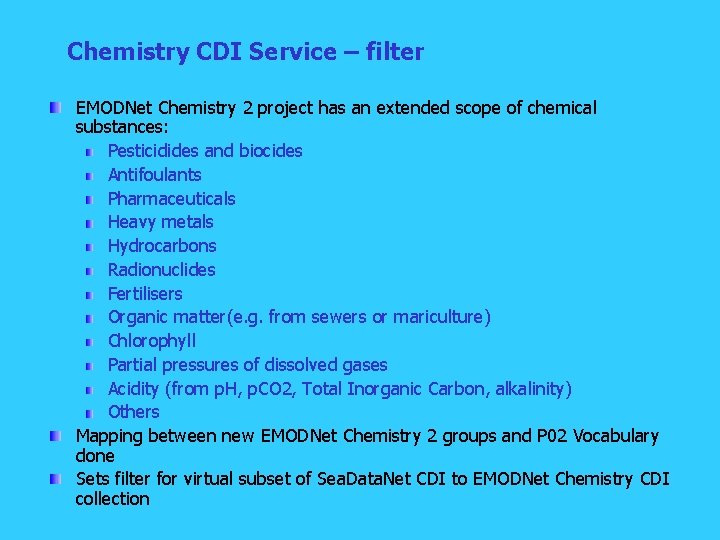 Chemistry CDI Service – filter

EMODNet Chemistry 2 project has an extended scope of chemical substances:

Pesticidides and biocides

Antifoulants

Pharmaceuticals

Heavy metals

Hydrocarbons

Radionuclides

Fertilisers

Organic matter(e.g. from sewers or mariculture)

Chlorophyll

Partial pressures of dissolved gases

Acidity (from pH, pCO2, Total Inorganic Carbon, alkalinity)

Others

Mapping between new EMODNet Chemistry 2 groups and P02 Vocabulary done

Sets filter for virtual subset of SeaDataNet CDI to EMODNet Chemistry CDI collection